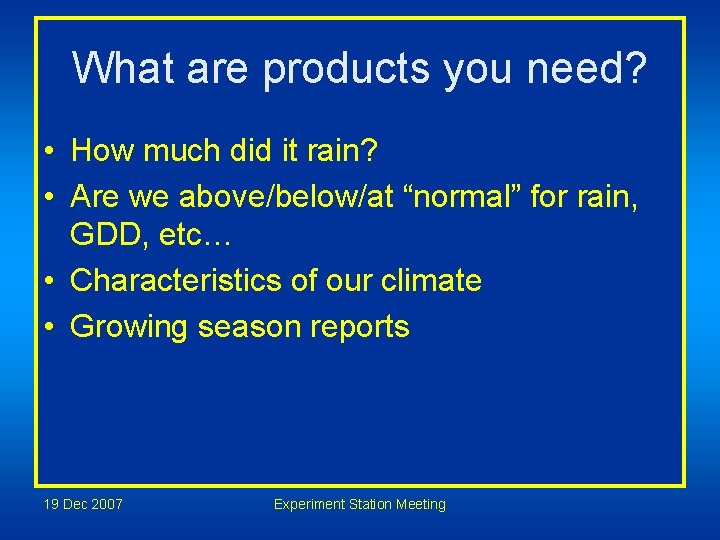 What are products you need?

• How much did it rain?
• Are we above/below/at “normal” for rain, GDD, etc…
• Characteristics of our climate
• Growing season reports

19 Dec 2007

Experiment Station Meeting